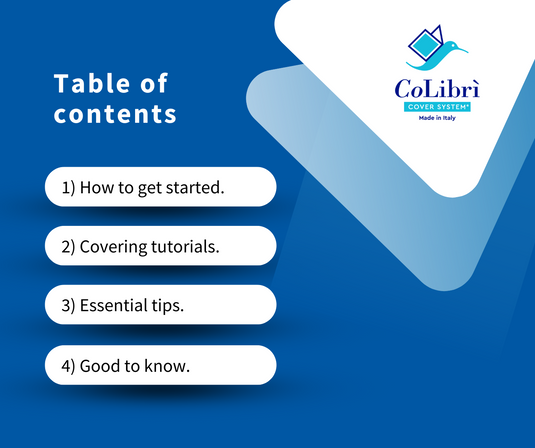 Table of contents

CoLibrì
COVER SYSTEM®
Made in Italy

1) How to get started.

2) Covering tutorials.

3) Essential tips.

4) Good to know.